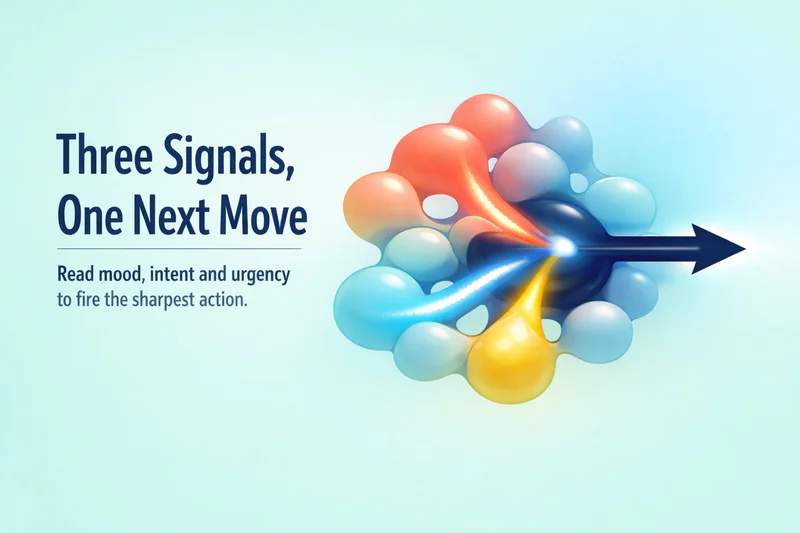 Three Signals, One Next Move

Read mood, intent and urgency to fire the sharpest action.